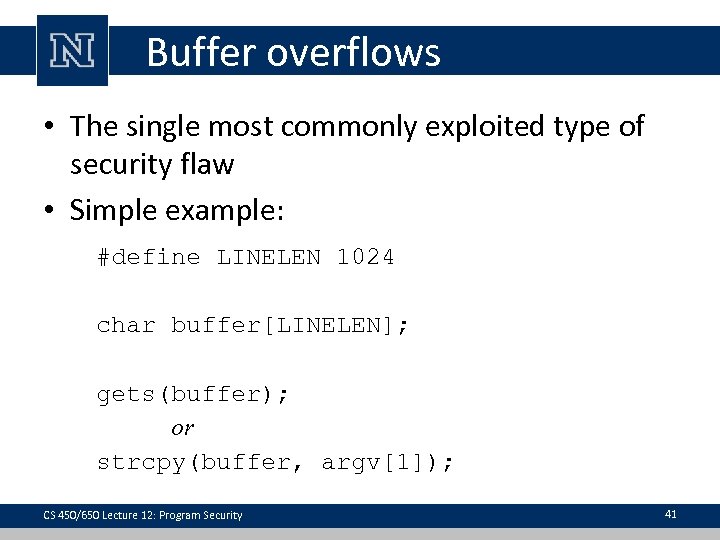 N

Buffer overflows

• The single most commonly exploited type of security flaw
• Simple example:

#define LINELEN 1024

char buffer[LINELEN];

gets(buffer);
or
strcpy(buffer, argv[1]);

CS 450/650 Lecture 12: Program Security

41